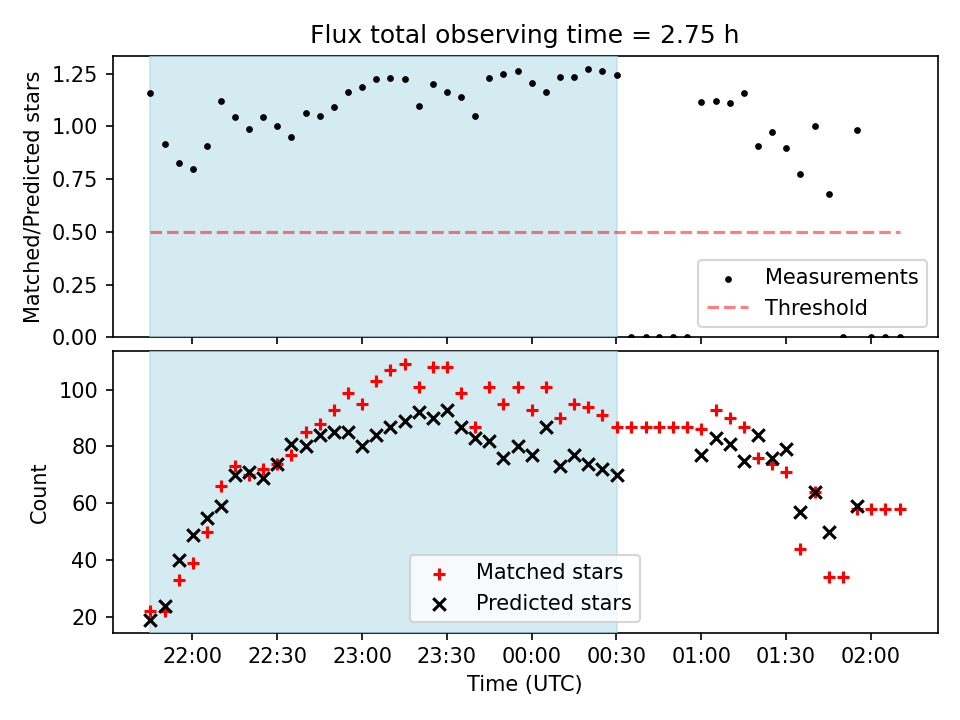 Flux total observing time = 2.75 h

Matched/Predicted stars

1.25
1.00
0.75
0.50
0.25
0.00

Measurements
Threshold

Count

100
80
60
40
20

Matched stars
Predicted stars

22:00
22:30
23:00
23:30
00:00
00:30
01:00
01:30
02:00

Time (UTC)